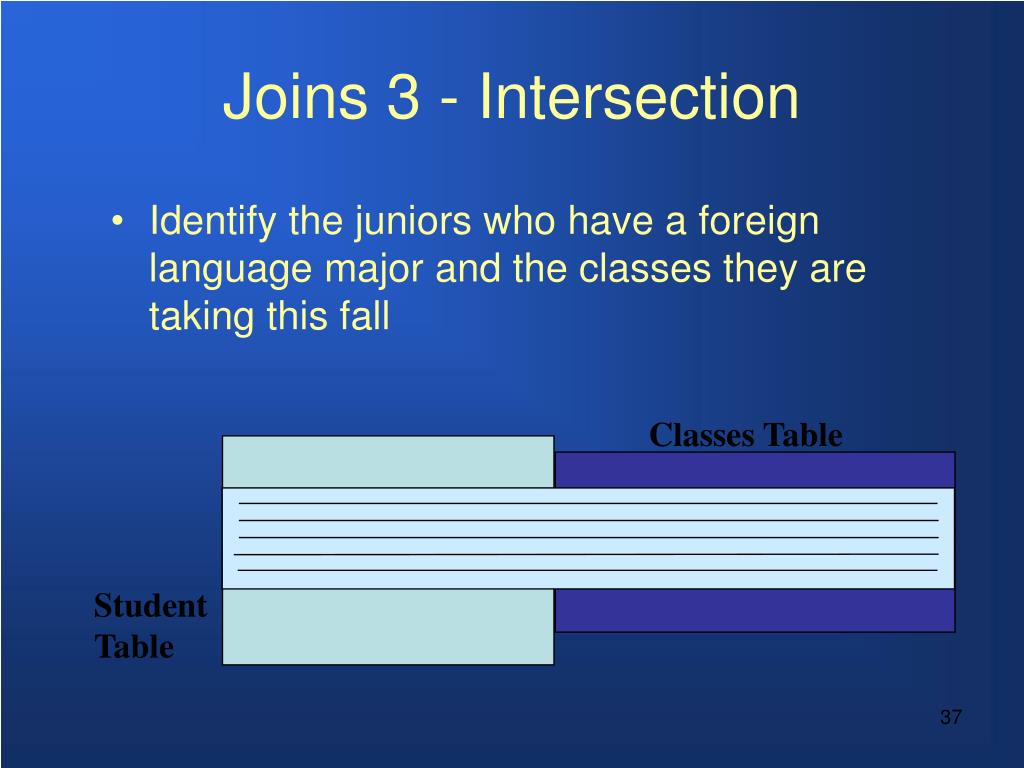 Joins 3 - Intersection

• Identify the juniors who have a foreign language major and the classes they are taking this fall

Classes Table

Student Table

37